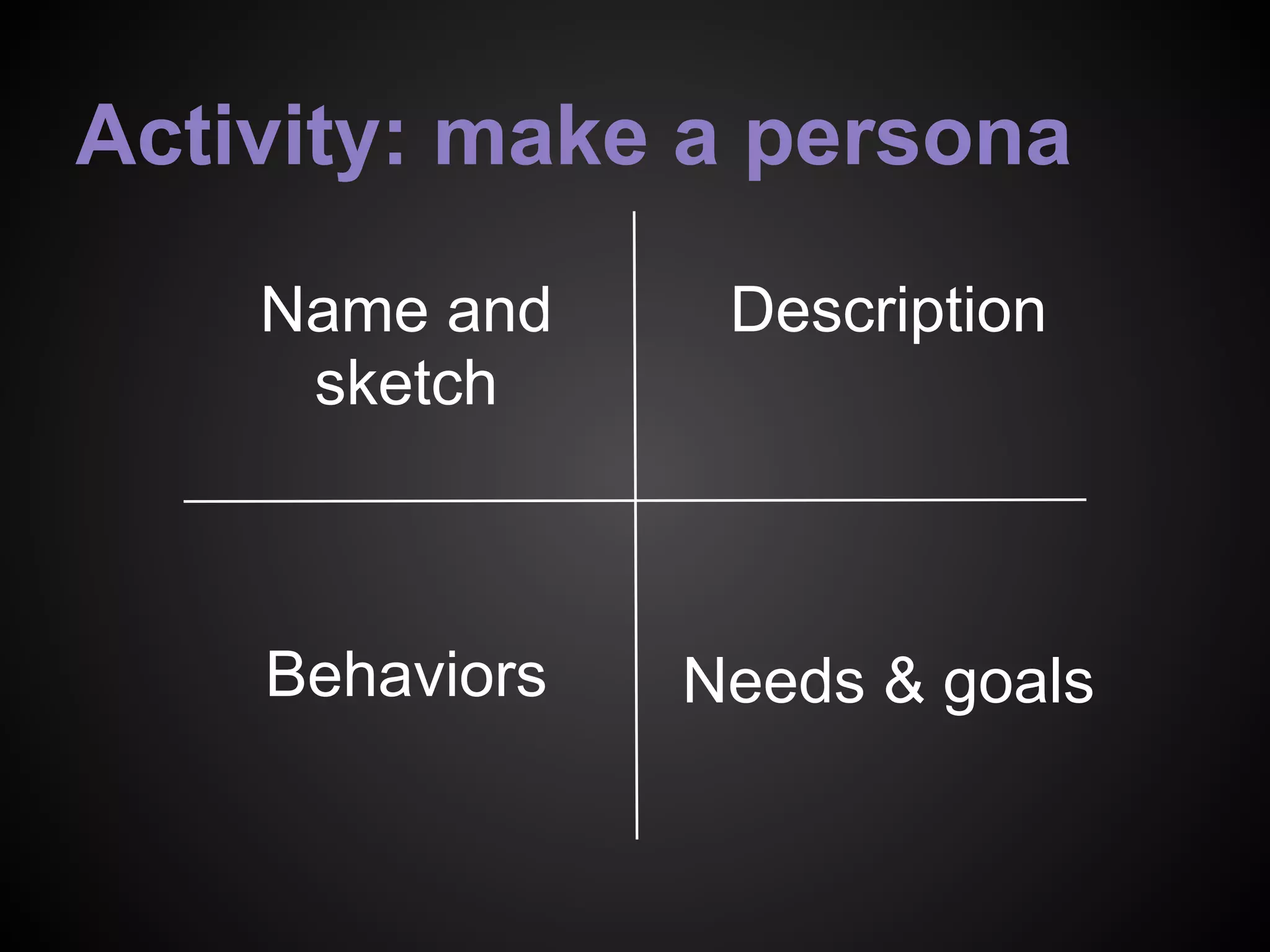 Activity: make a persona

Name and sketch

Description

Behaviors

Needs & goals